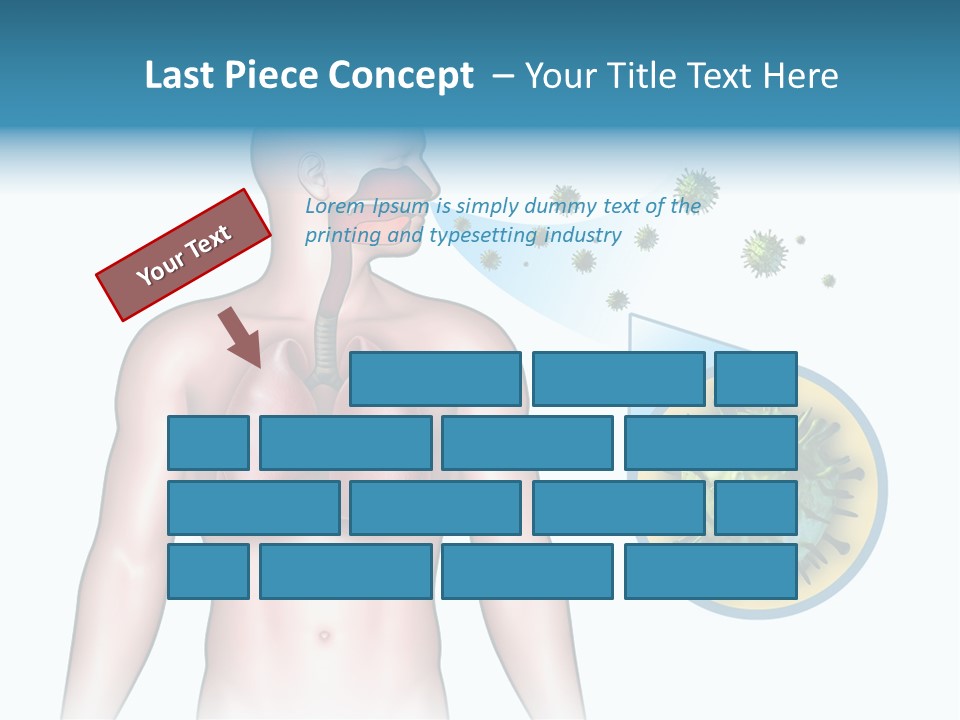 Last Piece Concept – Your Title Text Here

Your Text

Lorem Ipsum is simply dummy text of the printing and typesetting industry